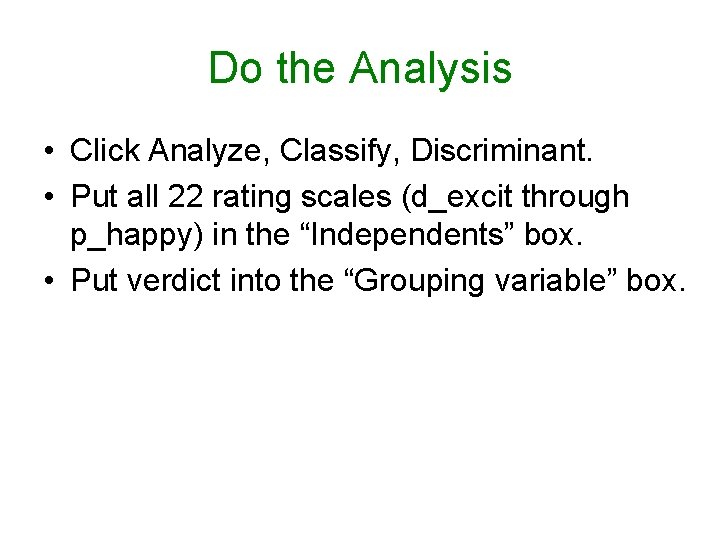 Do the Analysis

• Click Analyze, Classify, Discriminant.
• Put all 22 rating scales (d_excit through p_happy) in the “Independents” box.
• Put verdict into the “Grouping variable” box.